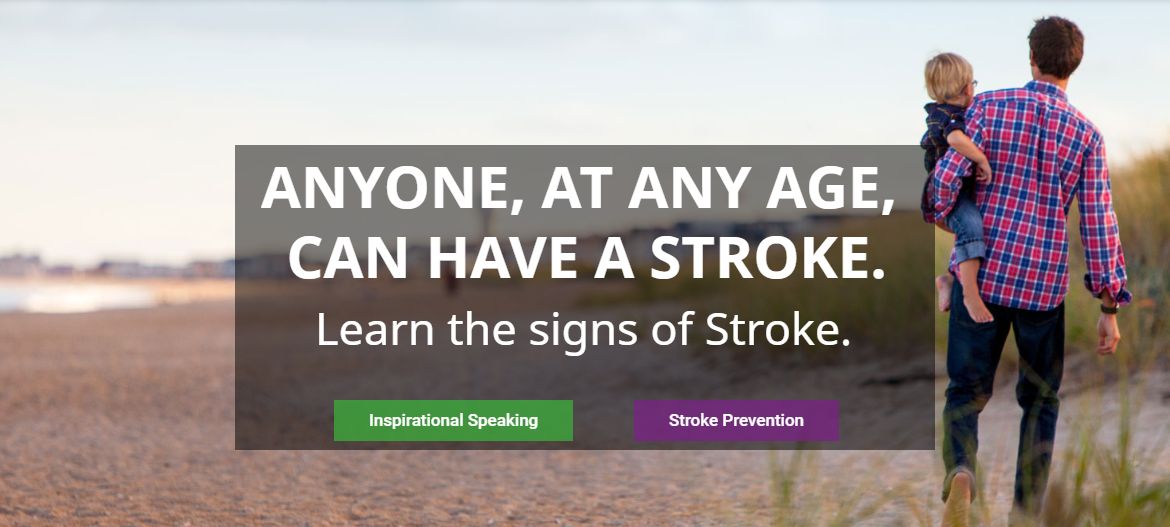 ANYONE, AT ANY AGE, CAN HAVE A STROKE.

Learn the signs of Stroke.

Inspirational Speaking

Stroke Prevention